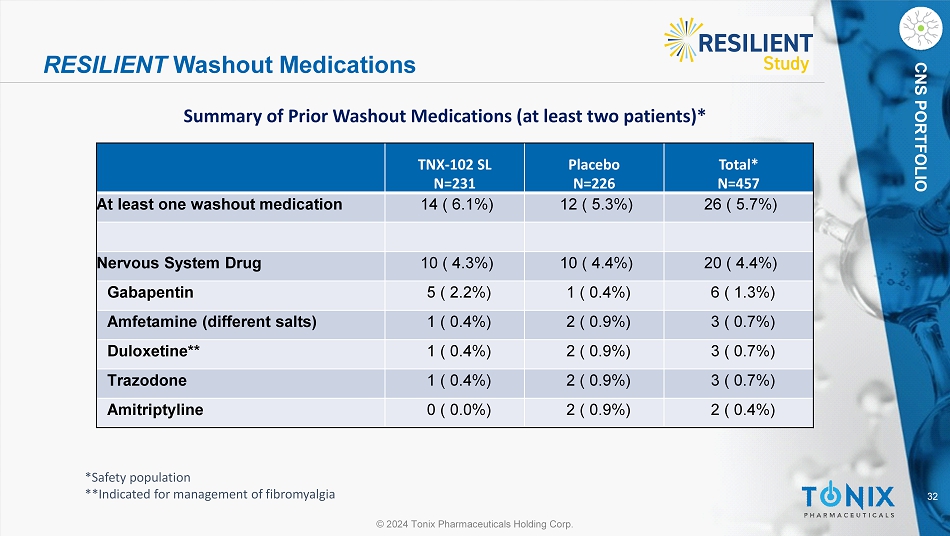 RESILIENT Washout Medications

RESILIENT Study

CNS PORTFOLIO

Summary of Prior Washout Medications (at least two patients)*

| | TNX-102 SL N=231 | Placebo N=226 | Total* N=457 |
|---|---|---|---|
| At least one washout medication | 14 ( 6.1%) | 12 ( 5.3%) | 26 ( 5.7%) |
| | | | |
| Nervous System Drug | 10 ( 4.3%) | 10 ( 4.4%) | 20 ( 4.4%) |
| Gabapentin | 5 ( 2.2%) | 1 ( 0.4%) | 6 ( 1.3%) |
| Amfetamine (different salts) | 1 ( 0.4%) | 2 ( 0.9%) | 3 ( 0.7%) |
| Duloxetine** | 1 ( 0.4%) | 2 ( 0.9%) | 3 ( 0.7%) |
| Trazodone | 1 ( 0.4%) | 2 ( 0.9%) | 3 ( 0.7%) |
| Amitriptyline | 0 ( 0.0%) | 2 ( 0.9%) | 2 ( 0.4%) |

*Safety population
**Indicated for management of fibromyalgia

TONIX PHARMACEUTICALS

32

© 2024 Tonix Pharmaceuticals Holding Corp.